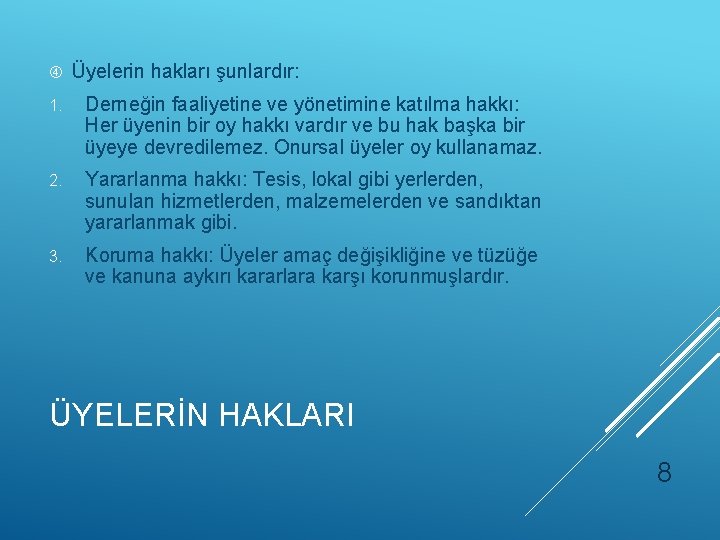 ④ Üyelerin hakları şunlardır:

1. Derneğin faaliyetine ve yönetimine katılma hakkı: Her üyenin bir oy hakkı vardır ve bu hak başka bir üyeye devredilemez. Onursal üyeler oy kullanamaz.

2. Yararlanma hakkı: Tesis, lokal gibi yerlerden, sunulan hizmetlerden, malzemelerden ve sandıktan yararlanmak gibi.

3. Koruma hakkı: Üyeler amaç değişikliğine ve tüzüğe ve kanuna aykırı kararlara karşı korunmuşlardır.

ÜYELERİN HAKLARI

8